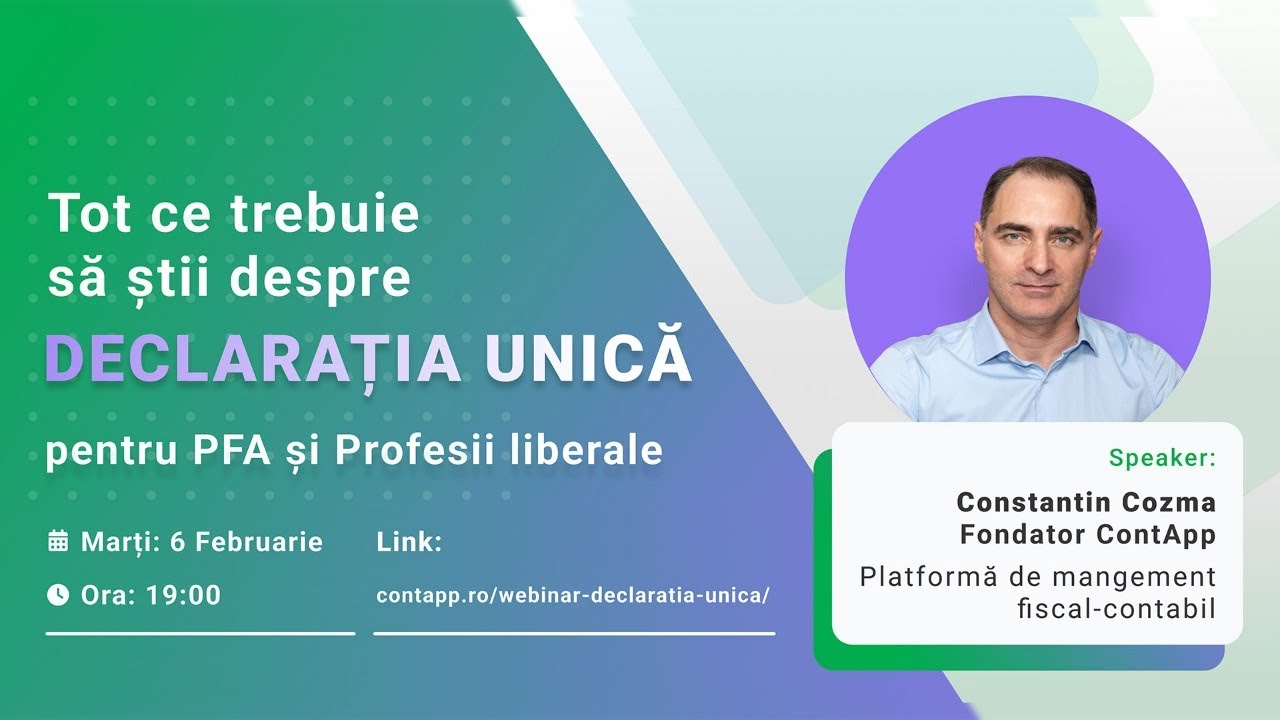 Tot ce trebuie să știi despre
DECLARAȚIA UNICĂ
pentru PFA și Profesii liberale

Marți: 6 Februarie
Ora: 19:00

Link:
contapp.ro/webinar-declaratia-unica/

Speaker:
Constantin Cozma
Fondator ContApp
Platformă de mangement fiscal-contabil